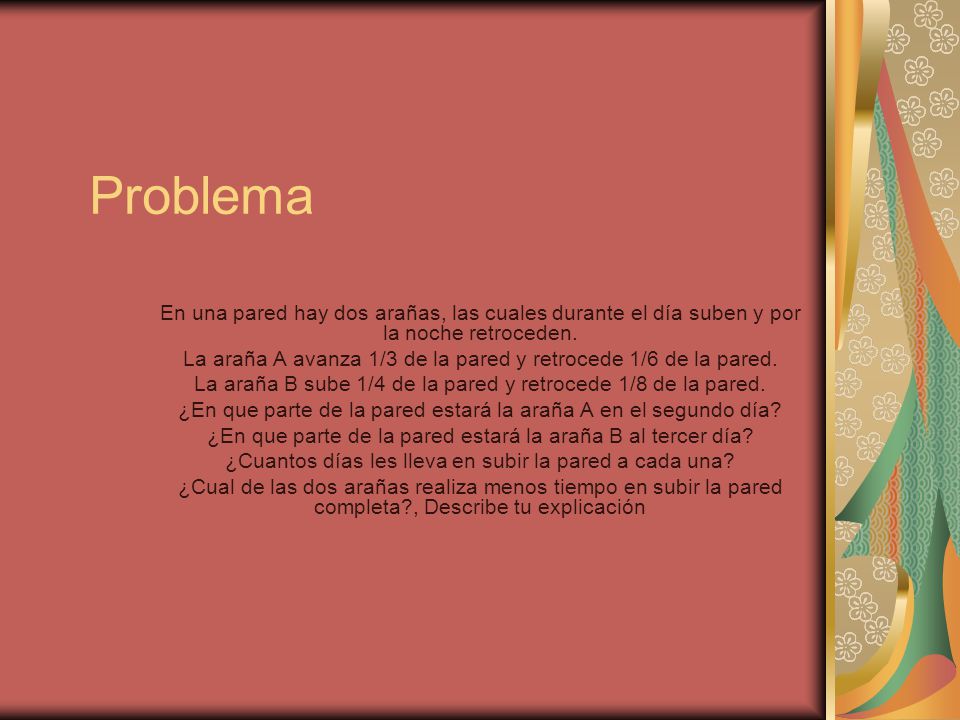 Problema

En una pared hay dos arañas, las cuales durante el día suben y por la noche retroceden.
La araña A avanza 1/3 de la pared y retrocede 1/6 de la pared.
La araña B sube 1/4 de la pared y retrocede 1/8 de la pared.
¿En que parte de la pared estará la araña A en el segundo día?
¿En que parte de la pared estará la araña B al tercer día?
¿Cuantos días les lleva en subir la pared a cada una?
¿Cual de las dos arañas realiza menos tiempo en subir la pared completa?, Describe tu explicación